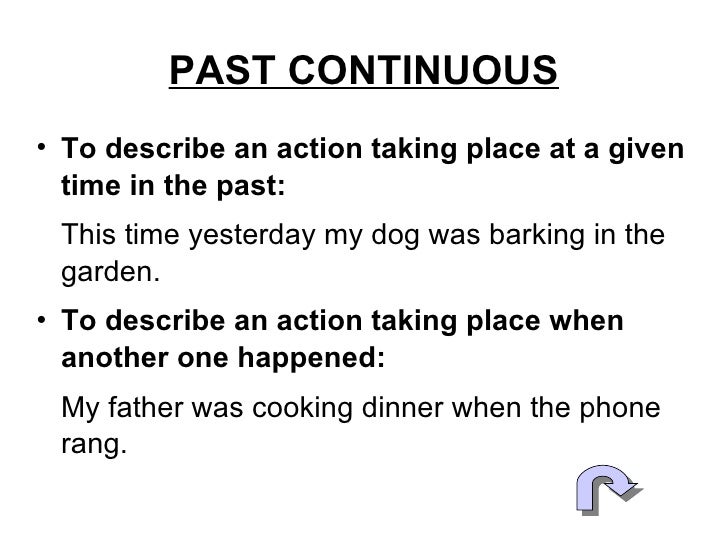 PAST CONTINUOUS

• To describe an action taking place at a given time in the past:

This time yesterday my dog was barking in the garden.

• To describe an action taking place when another one happened:

My father was cooking dinner when the phone rang.